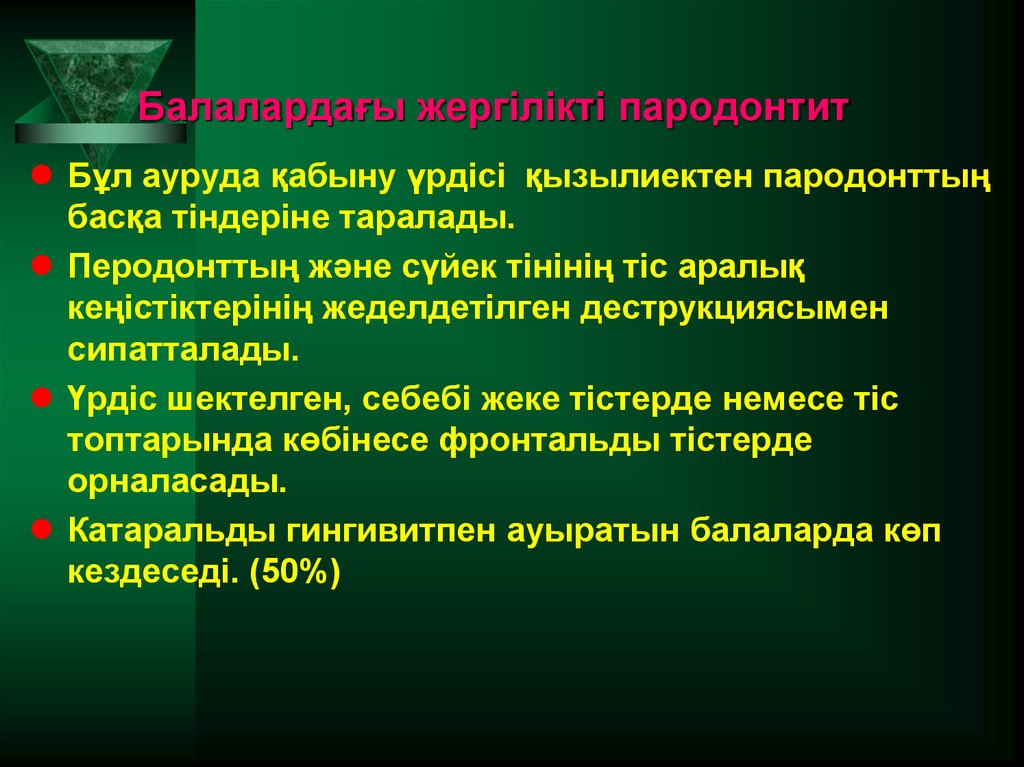 Балалардағы жергілікті пародонтит

Бұл ауруда қабыну үрдісі қызылиектен пародонттың басқа тіндеріне таралады.

Перодонттың және сүйек тінінің тіс аралық кеңістіктерінің жеделдетілген деструкциясымен сипатталады.

Үрдіс шектелген, себебі жеке тістерде немесе тіс топтарында көбінесе фронтальды тістерде орналасады.

Катаральды гингивитпен ауыратын балаларда көп кездеседі. (50%)